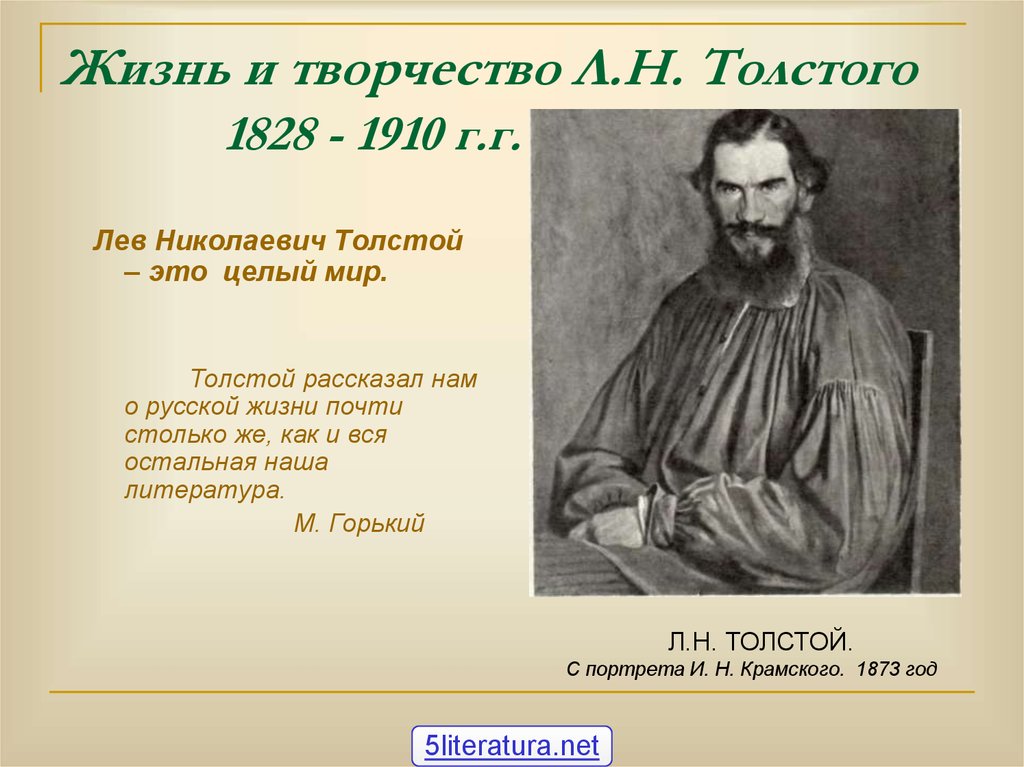 Жизнь и творчество Л.Н. Толстого
1828 - 1910 г.г.

Лев Николаевич Толстой – это целый мир.

Толстой рассказал нам о русской жизни почти столько же, как и вся остальная наша литература.
М. Горький

Л.Н. ТОЛСТОЙ.
С портрета И. Н. Крамского. 1873 год

5literatura.net